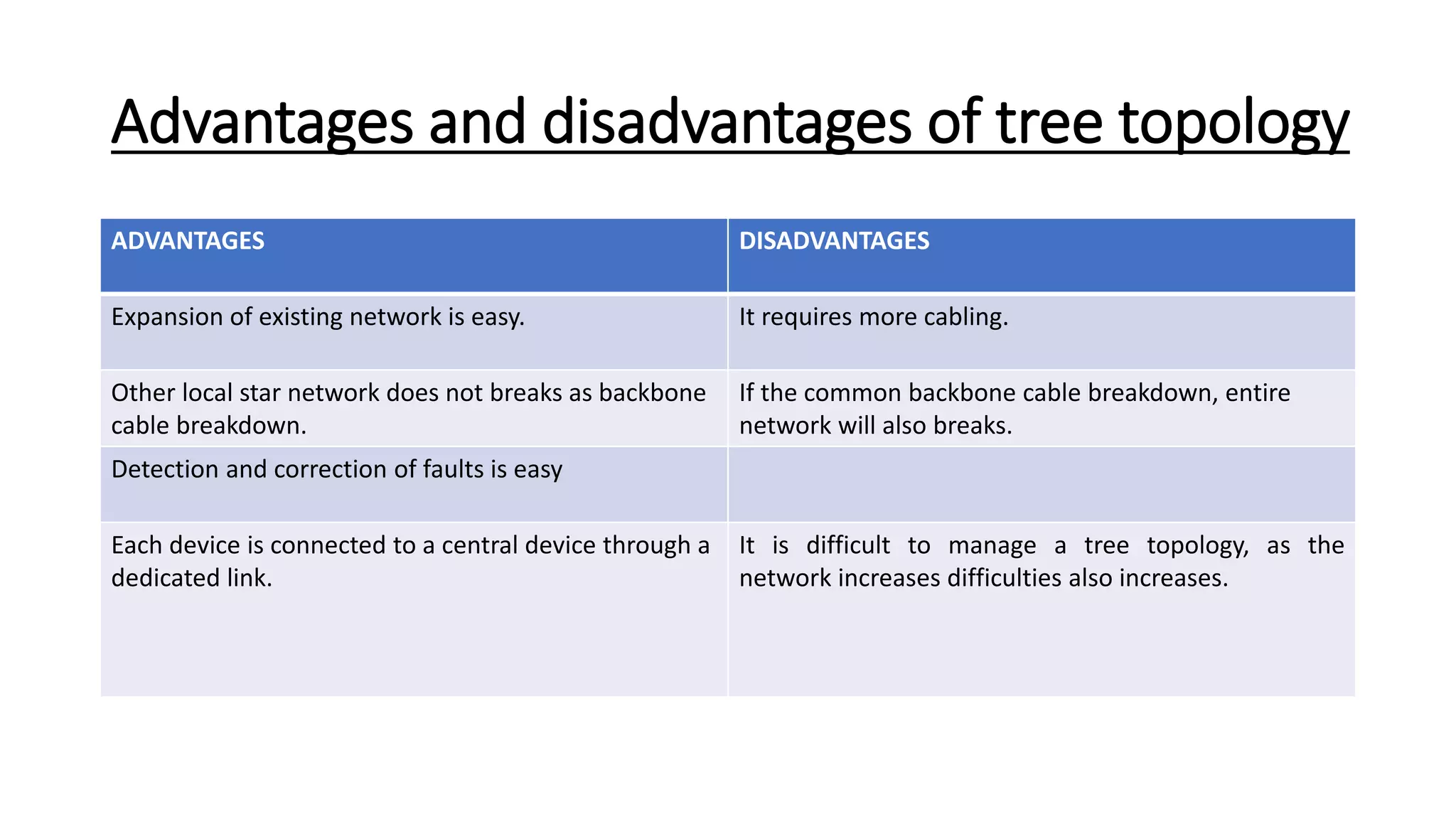 Advantages and disadvantages of tree topology

| ADVANTAGES | DISADVANTAGES |
|---|---|
| Expansion of existing network is easy. | It requires more cabling. |
| Other local star network does not breaks as backbone cable breakdown. | If the common backbone cable breakdown, entire network will also breaks. |
| Detection and correction of faults is easy | |
| Each device is connected to a central device through a dedicated link. | It is difficult to manage a tree topology, as the network increases difficulties also increases. |